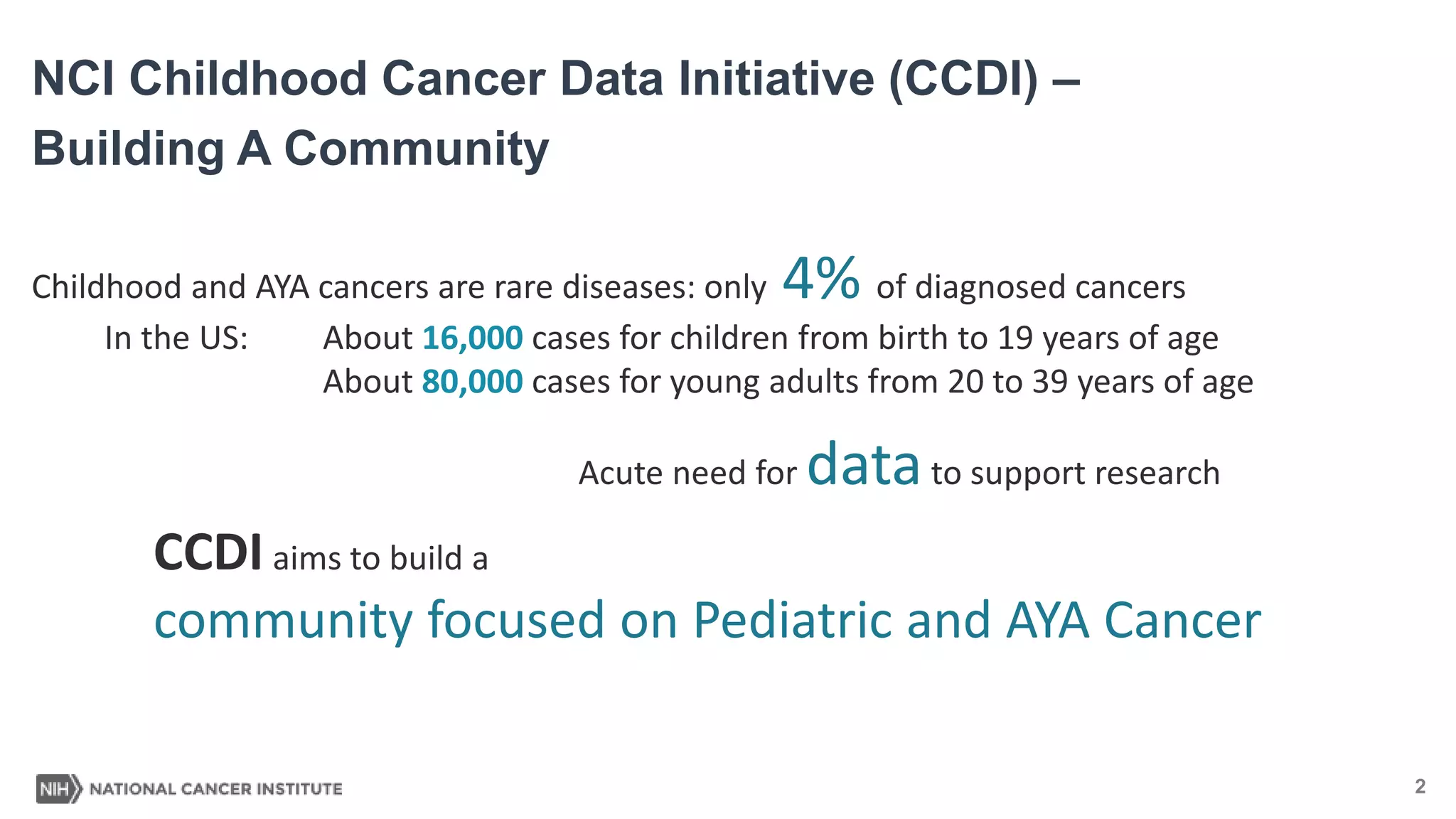 NCI Childhood Cancer Data Initiative (CCDI) – Building A Community

Childhood and AYA cancers are rare diseases: only 4% of diagnosed cancers

In the US: About 16,000 cases for children from birth to 19 years of age
About 80,000 cases for young adults from 20 to 39 years of age

Acute need for data to support research

CCDI aims to build a
community focused on Pediatric and AYA Cancer

NIH NATIONAL CANCER INSTITUTE

2